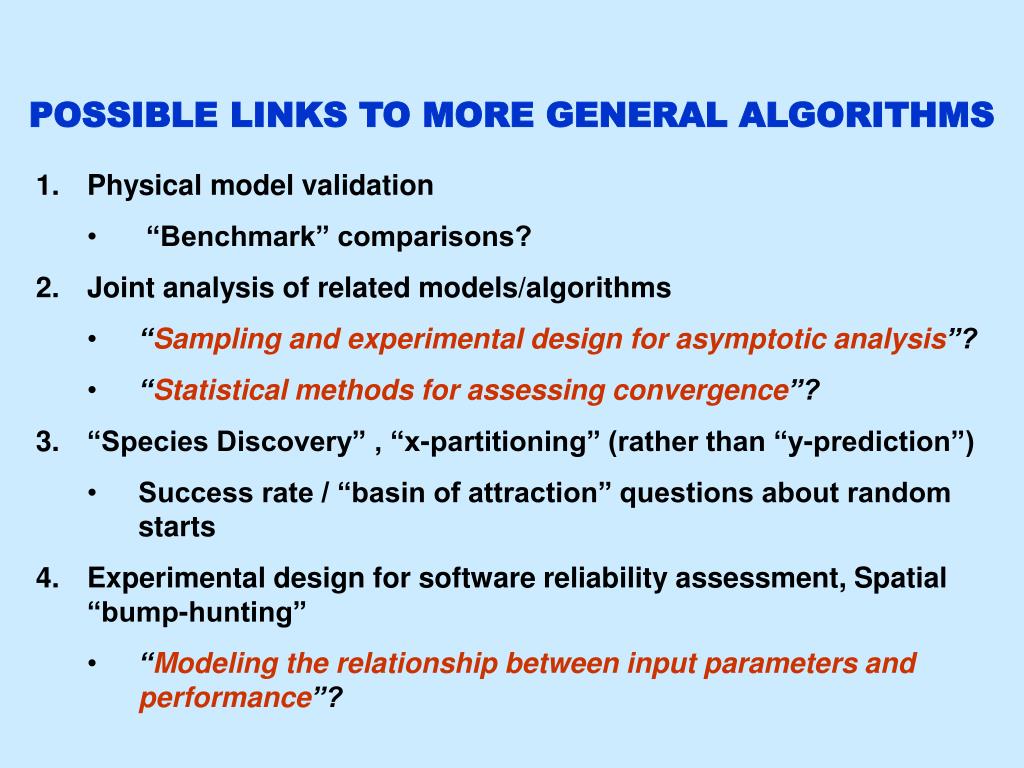 POSSIBLE LINKS TO MORE GENERAL ALGORITHMS

1. Physical model validation

• “Benchmark” comparisons?

2. Joint analysis of related models/algorithms

• “Sampling and experimental design for asymptotic analysis”?

• “Statistical methods for assessing convergence”?

3. “Species Discovery” , “x-partitioning” (rather than “y-prediction”)

• Success rate / “basin of attraction” questions about random starts

4. Experimental design for software reliability assessment, Spatial “bump-hunting”

• “Modeling the relationship between input parameters and performance”?